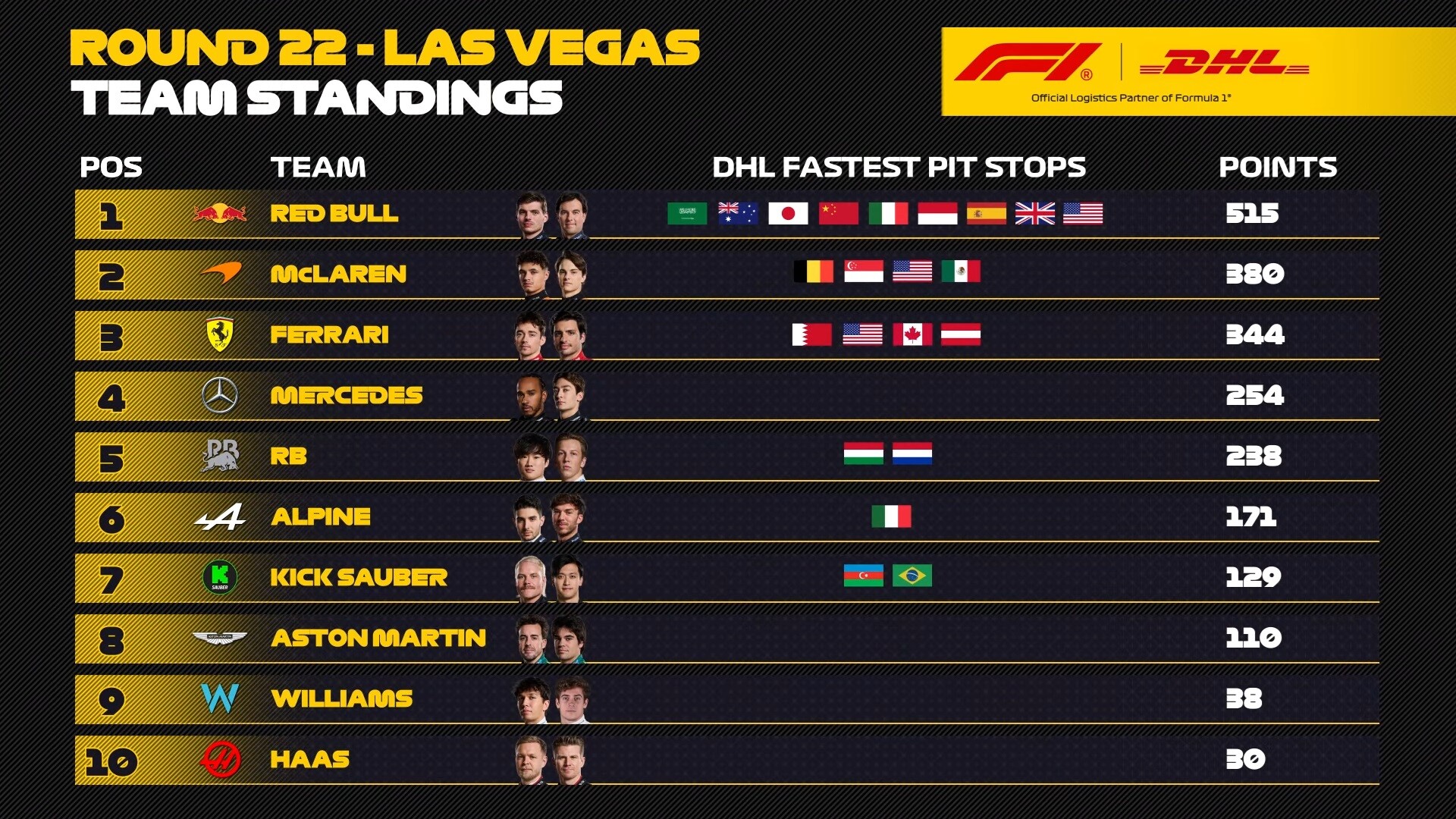 ROUND 22 - LAS VEGAS
TEAM STANDINGS

F1® DHL
Official Logistics Partner of Formula 1®

| POS | TEAM | DHL FASTEST PIT STOPS | POINTS |
|---|---|---|---|
| 1 | RED BULL | | 515 |
| 2 | McLAREN | | 380 |
| 3 | FERRARI | | 344 |
| 4 | MERCEDES | | 254 |
| 5 | RB | | 238 |
| 6 | ALPINE | | 171 |
| 7 | KICK SAUBER | | 129 |
| 8 | ASTON MARTIN | | 110 |
| 9 | WILLIAMS | | 38 |
| 10 | HAAS | | 30 |